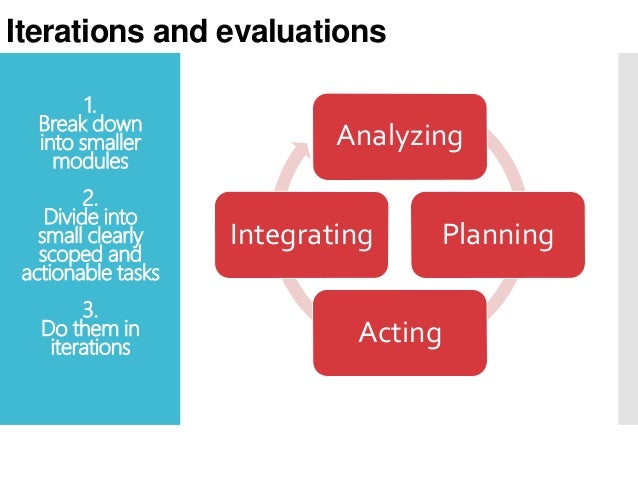 Iterations and evaluations

1.
Break down into smaller modules

2.
Divide into small clearly scoped and actionable tasks

3.
Do them in iterations

Analyzing

Planning

Acting

Integrating